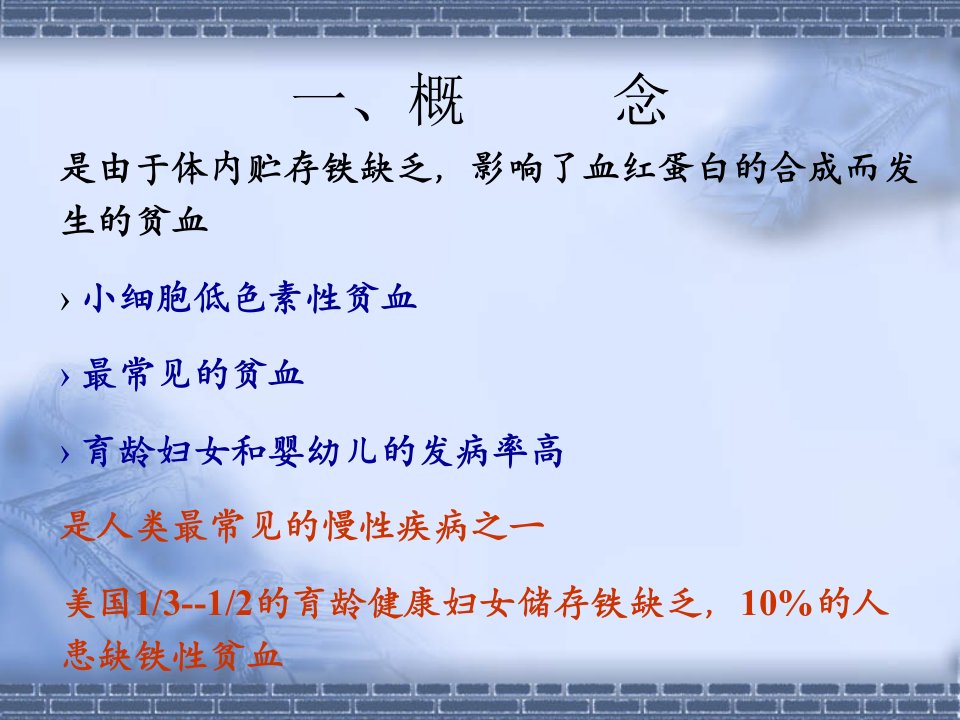 一、概　　念

是由于体内贮存铁缺乏，影响了血红蛋白的合成而发生的贫血

› 小细胞低色素性贫血

› 最常见的贫血

› 育龄妇女和婴幼儿的发病率高

是人类最常见的慢性疾病之一

美国1/3--1/2的育龄健康妇女储存铁缺乏，10%的人患缺铁性贫血